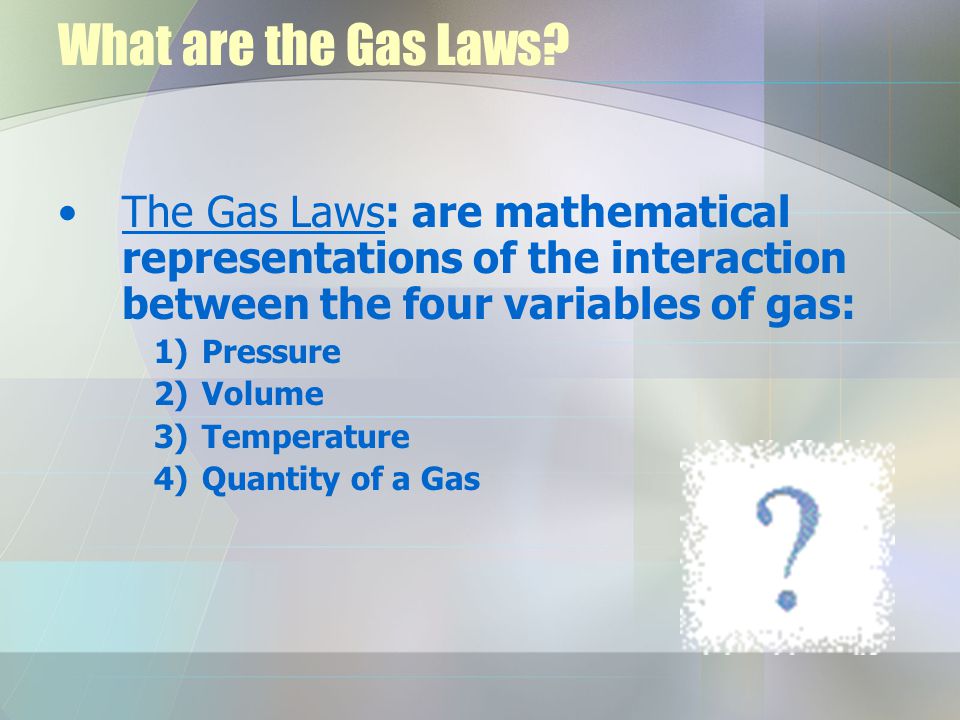 What are the Gas Laws?

• The Gas Laws: are mathematical representations of the interaction between the four variables of gas:

1) Pressure
2) Volume
3) Temperature
4) Quantity of a Gas

?